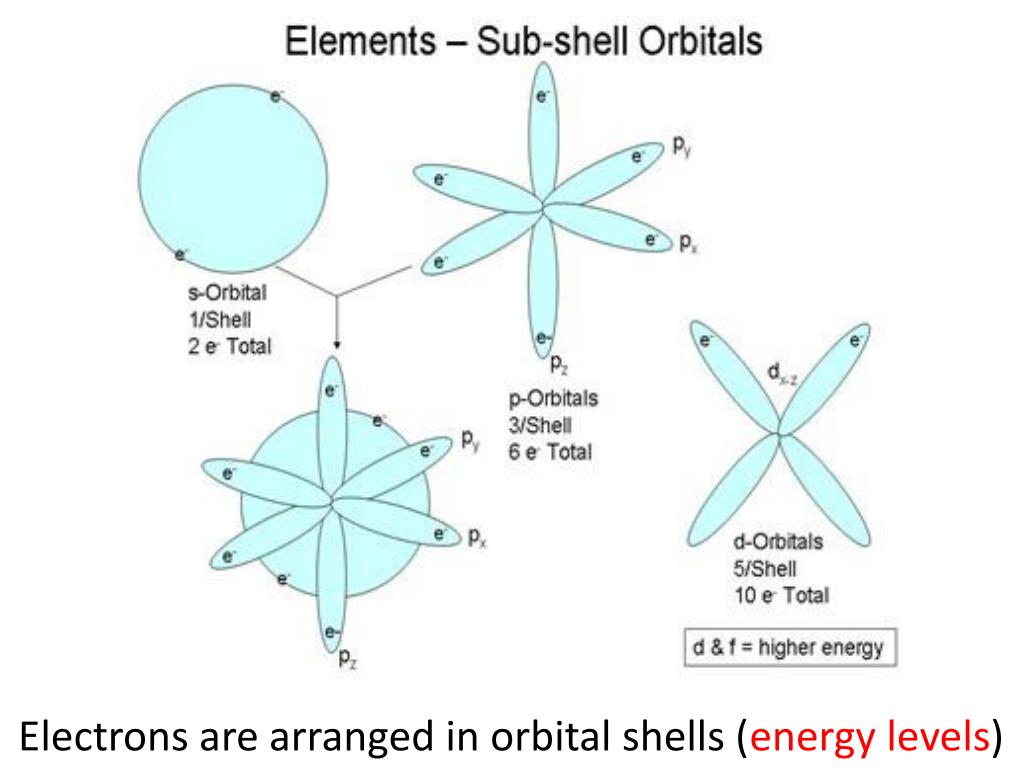 Elements – Sub-shell Orbitals

$e^-$

$e^-$

s-Orbital
1/Shell
2 $e^-$ Total

$e^-$

$e^-$ $p_y$

$e^-$

$e^-$ $p_x$

$e^-$

$e^-$

$p_z$

p-Orbitals
3/Shell
6 $e^-$ Total

$e^-$

$e^-$

$d_{x-z}$

d-Orbitals
5/Shell
10 $e^-$ Total

d & f = higher energy

$e^-$

$e^-$

$e^-$ $p_y$

$e^-$

$e^-$ $p_x$

$e^-$

$e^-$

$e^-$

$p_z$

Electrons are arranged in orbital shells (energy levels)